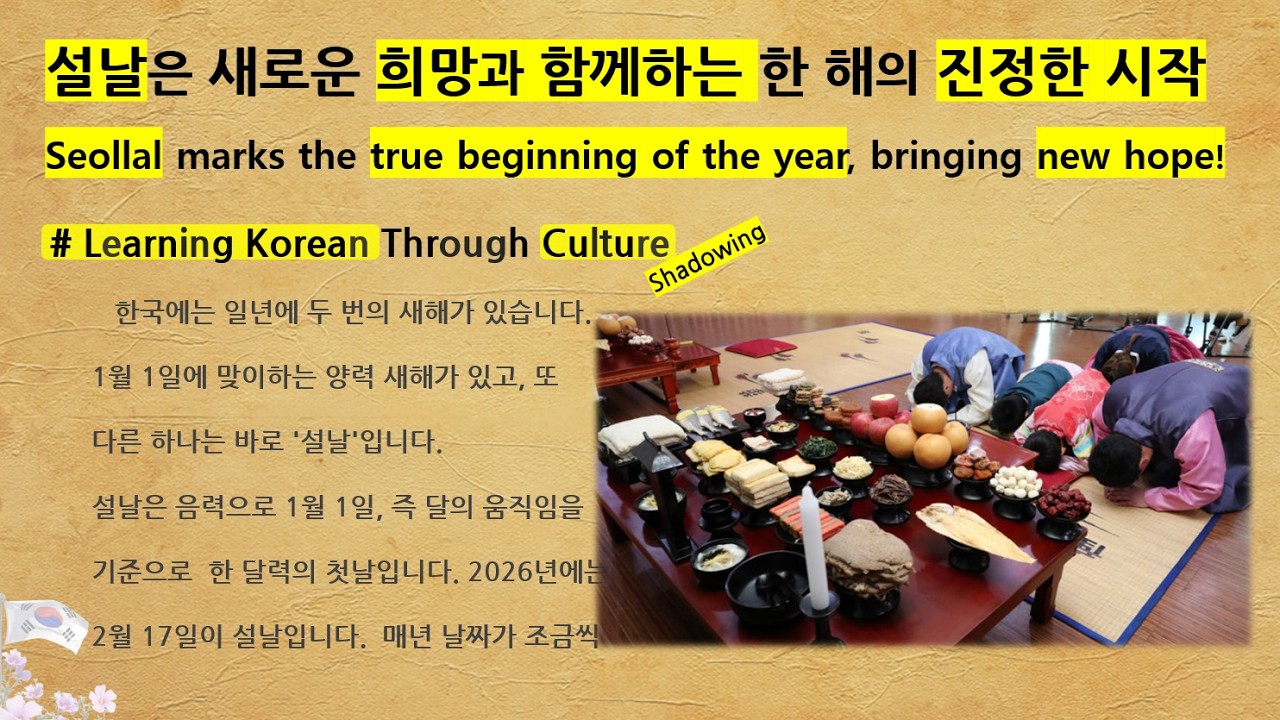 설날은 새로운 희망과 함께하는 한 해의 진정한 시작

Seollal marks the true beginning of the year, bringing new hope!

# Learning Korean Through Culture

Shadowing

한국에는 일년에 두 번의 새해가 있습니다. 1월 1일에 맞이하는 양력 새해가 있고, 또 다른 하나는 바로 '설날'입니다.

설날은 음력으로 1월 1일, 즉 달의 움직임을 기준으로 한 달력의 첫날입니다. 2026년에는 2월 17일이 설날입니다. 매년 날짜가 조금씩